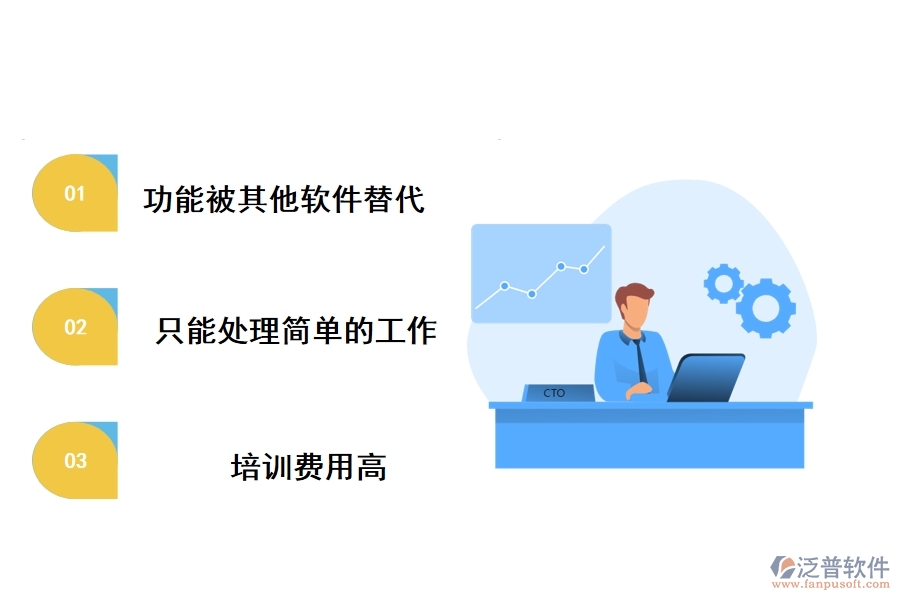 01
功能被其他软件替代

02
只能处理简单的工作

03
培训费用高

CTO

泛普软件
www.fanpusoft.com